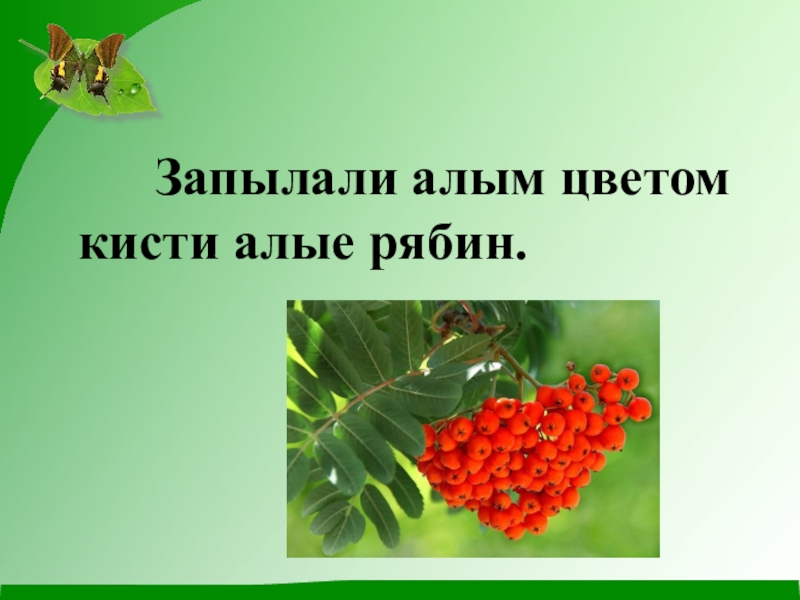 Запылали алым цветом кисти алые рябин.